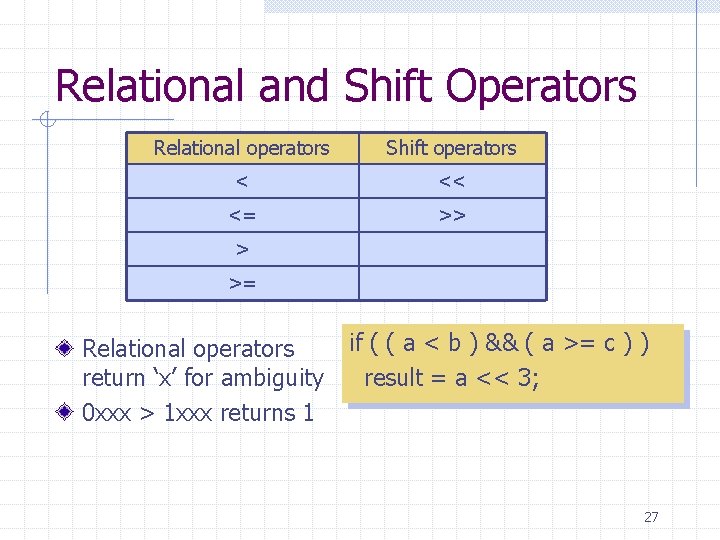 Relational and Shift Operators

| Relational operators | Shift operators |
|---|---|
| < | << |
| <= | >> |
| > | |
| >= | |

Relational operators return ‘x’ for ambiguity

0xxx > 1xxx returns 1

if ( ( a < b ) && ( a >= c ) )
  result = a << 3;

27